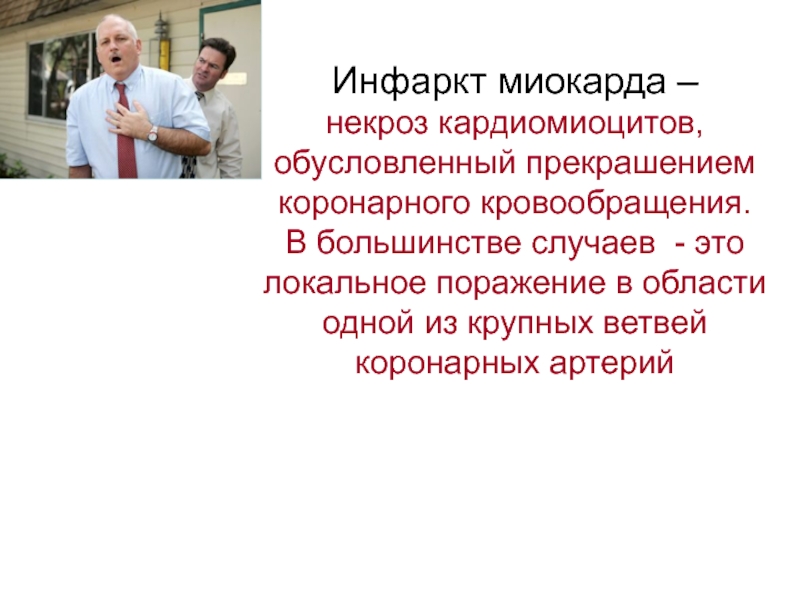 Инфаркт миокарда –
некроз кардиомиоцитов, обусловленный прекрашением коронарного кровообращения. В большинстве случаев  - это локальное поражение в области одной из крупных ветвей коронарных артерий